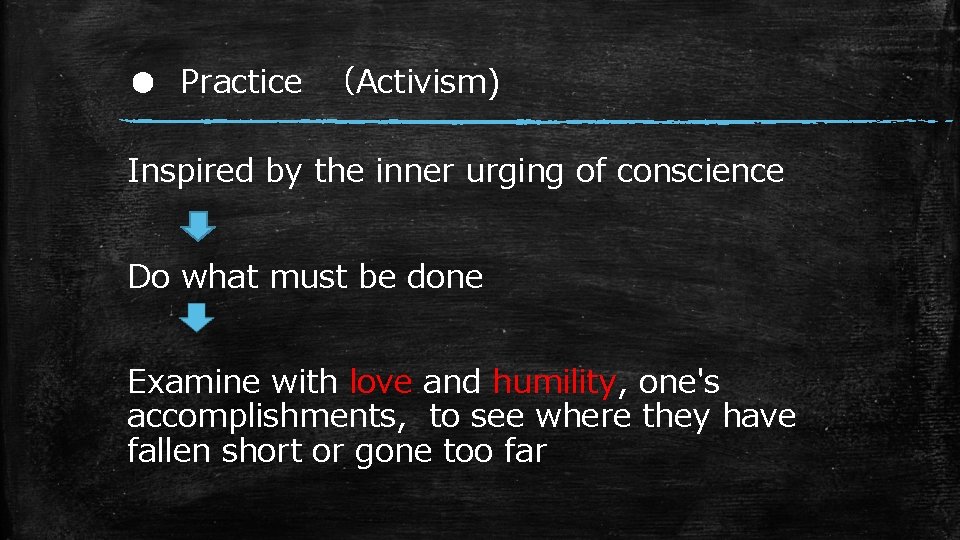 ● Practice (Activism)

Inspired by the inner urging of conscience

Do what must be done

Examine with love and humility, one's accomplishments, to see where they have fallen short or gone too far